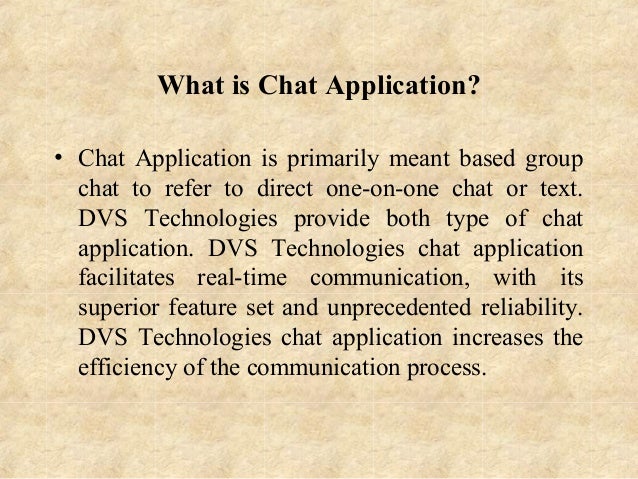 What is Chat Application?

• Chat Application is primarily meant based group chat to refer to direct one-on-one chat or text. DVS Technologies provide both type of chat application. DVS Technologies chat application facilitates real-time communication, with its superior feature set and unprecedented reliability. DVS Technologies chat application increases the efficiency of the communication process.